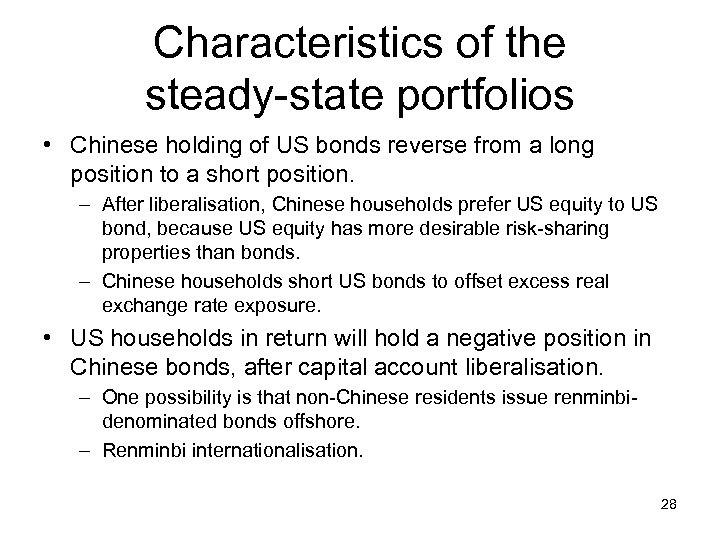 Characteristics of the steady-state portfolios

• Chinese holding of US bonds reverse from a long position to a short position.
  – After liberalisation, Chinese households prefer US equity to US bond, because US equity has more desirable risk-sharing properties than bonds.
  – Chinese households short US bonds to offset excess real exchange rate exposure.
• US households in return will hold a negative position in Chinese bonds, after capital account liberalisation.
  – One possibility is that non-Chinese residents issue renminbi-denominated bonds offshore.
  – Renminbi internationalisation.

28